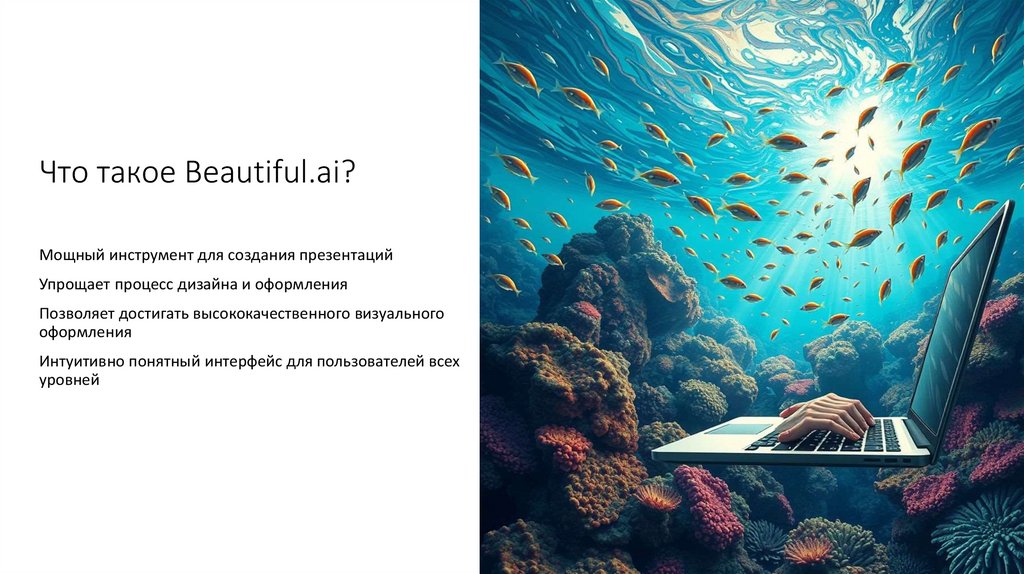 Что такое Beautiful.ai?

Мощный инструмент для создания презентаций

Упрощает процесс дизайна и оформления

Позволяет достигать высококачественного визуального оформления

Интуитивно понятный интерфейс для пользователей всех уровней